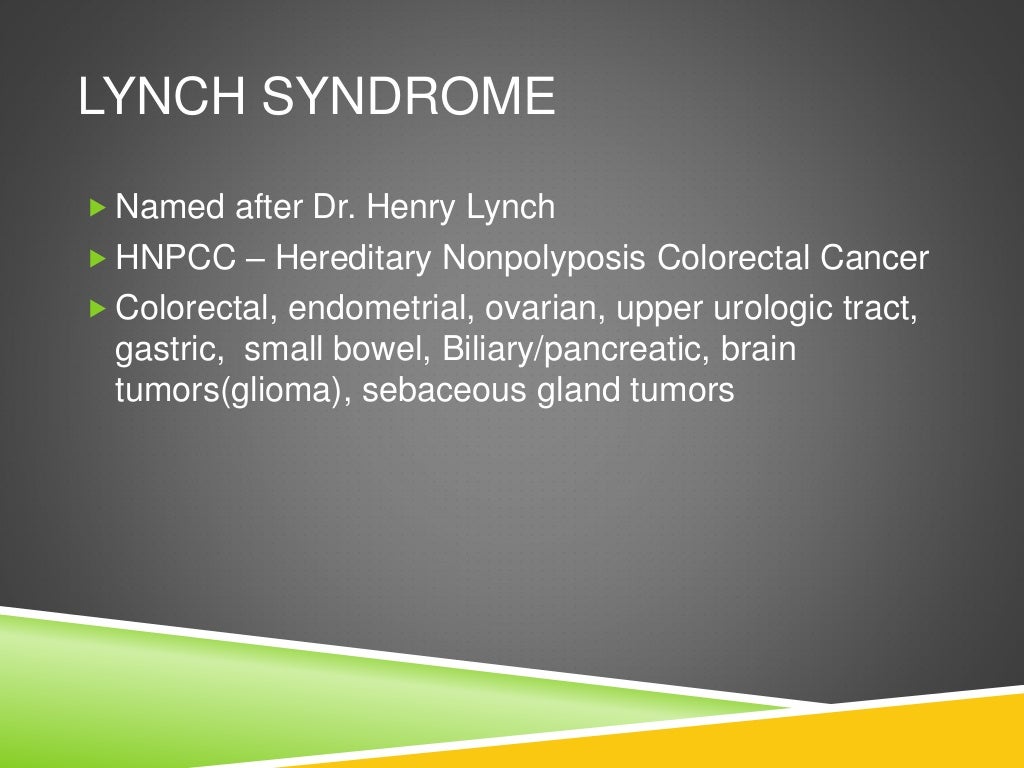 LYNCH SYNDROME

▶ Named after Dr. Henry Lynch

▶ HNPCC – Hereditary Nonpolyposis Colorectal Cancer

▶ Colorectal, endometrial, ovarian, upper urologic tract, gastric, small bowel, Biliary/pancreatic, brain tumors(glioma), sebaceous gland tumors